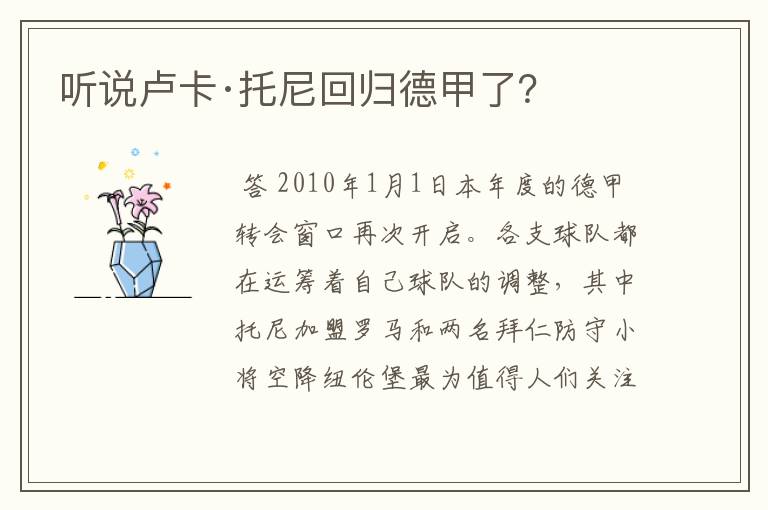 听说卢卡·托尼回归德甲了?

答 2010年1月1日本年度的德甲转会窗口再次开启。各支球队都在运筹着自己球队的调整，其中托尼加盟罗马和两名拜仁防守小将空降纽伦堡最为值得人们关注